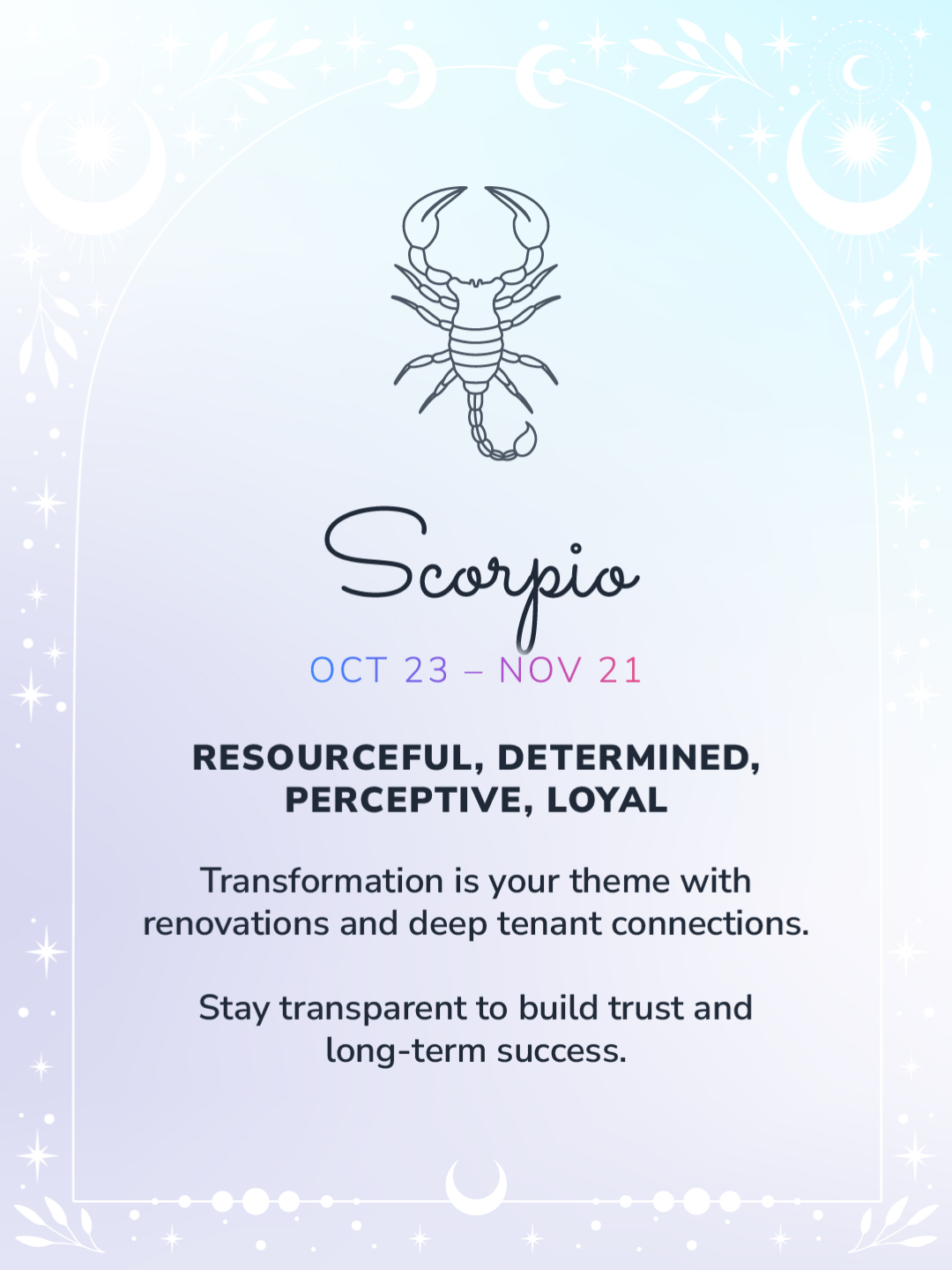 Scorpio

OCT 23 – NOV 21

RESOURCEFUL, DETERMINED, PERCEPTIVE, LOYAL

Transformation is your theme with renovations and deep tenant connections.

Stay transparent to build trust and long-term success.